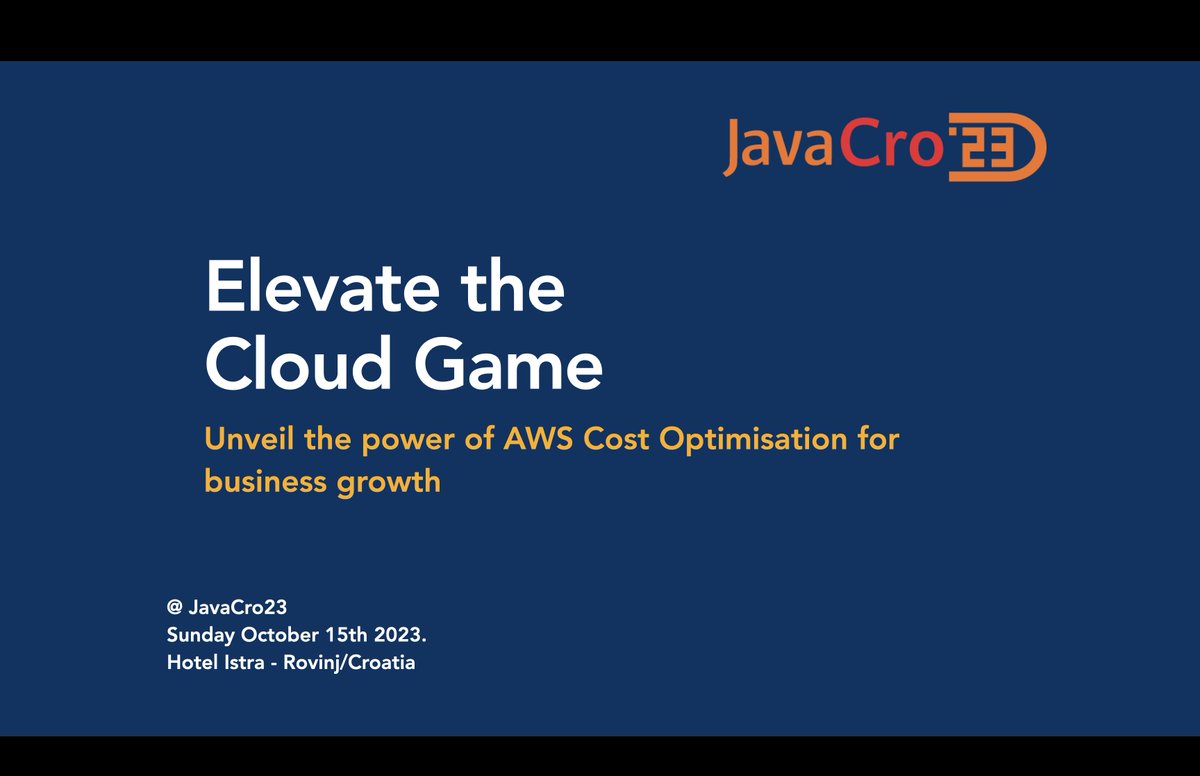 JavaCro'23

Elevate the Cloud Game

Unveil the power of AWS Cost Optimisation for business growth

@ JavaCro23
Sunday October 15th 2023.
Hotel Istra - Rovinj/Croatia